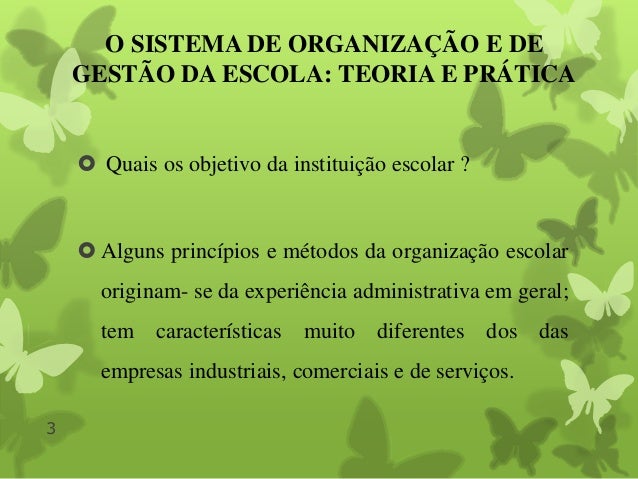 O SISTEMA DE ORGANIZAÇÃO E DE GESTÃO DA ESCOLA: TEORIA E PRÁTICA

Quais os objetivo da instituição escolar ?

Alguns princípios e métodos da organização escolar originam- se da experiência administrativa em geral; tem características muito diferentes dos das empresas industriais, comerciais e de serviços.

3